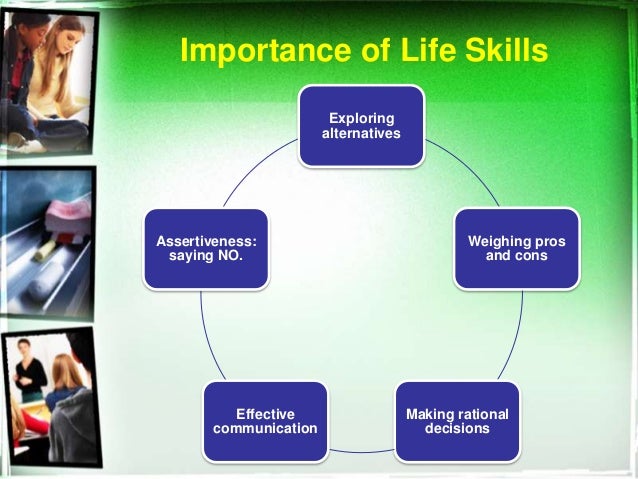 Importance of Life Skills

Exploring alternatives

Weighing pros and cons

Making rational decisions

Effective communication

Assertiveness: saying NO.